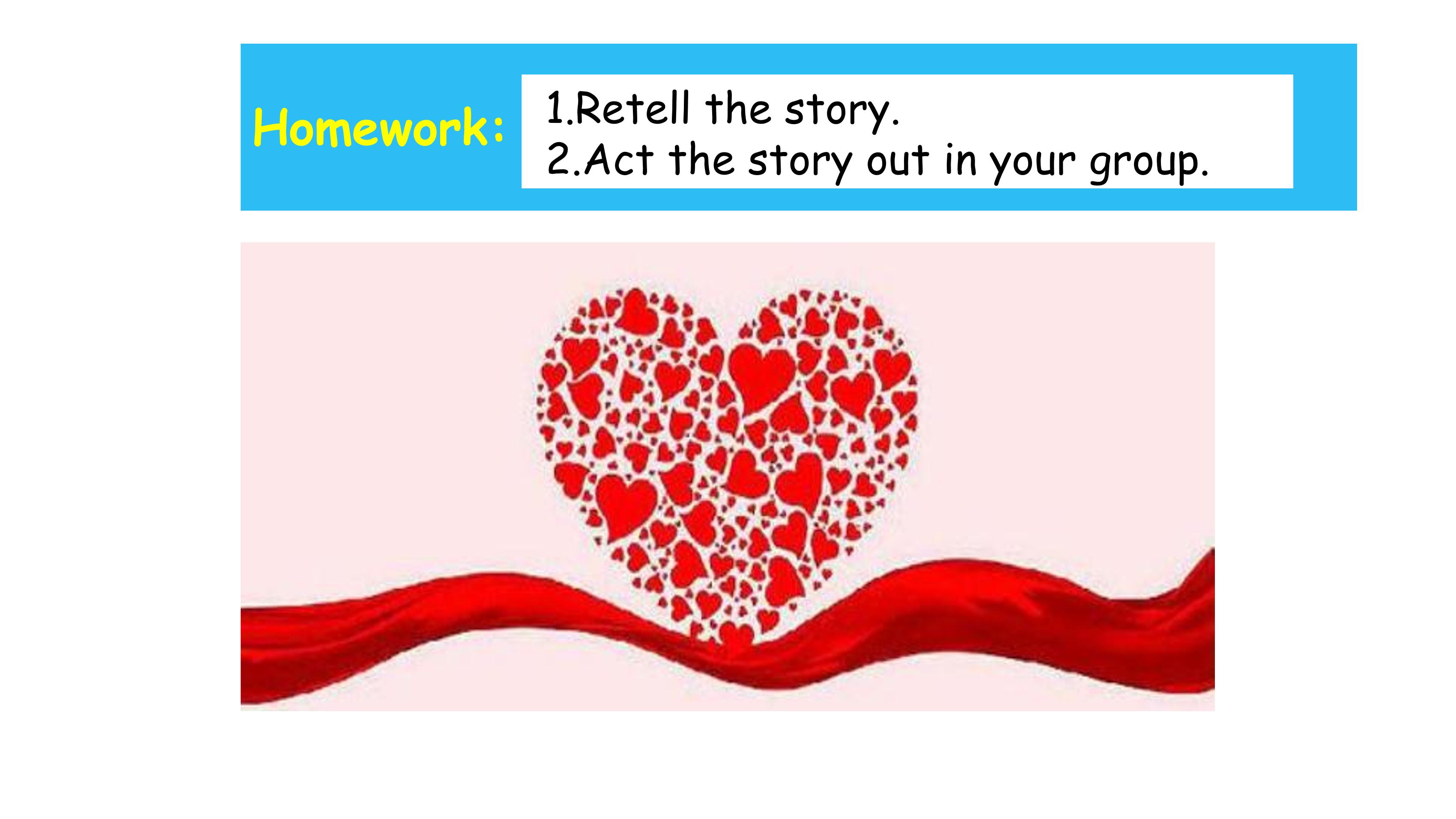 Homework:

1.Retell the story.
2.Act the story out in your group.